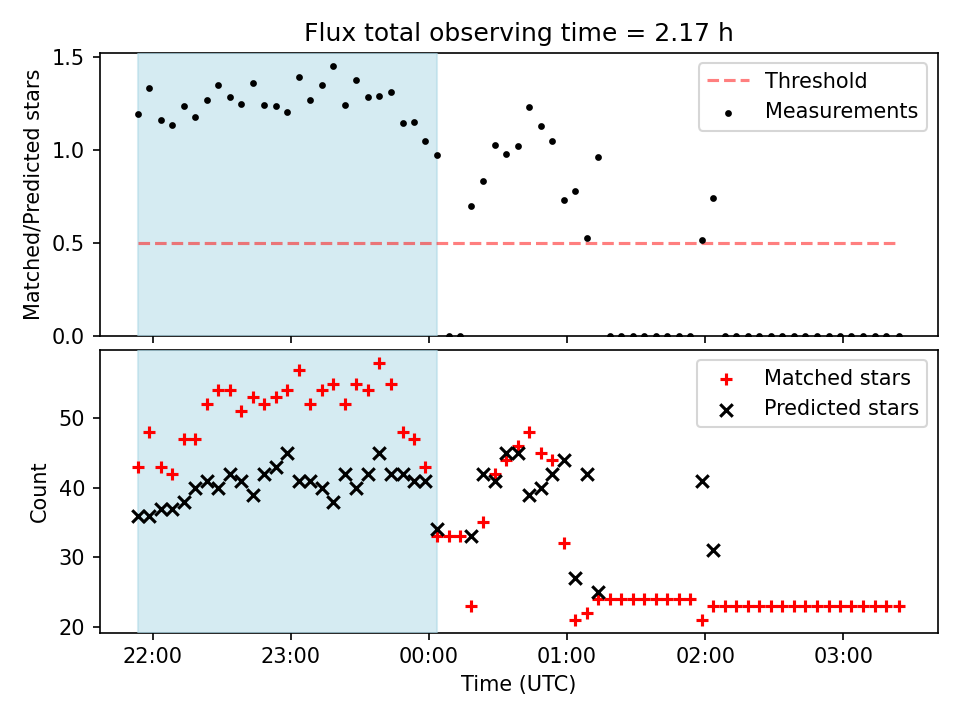 Flux total observing time = 2.17 h

Matched/Predicted stars

1.5
1.0
0.5
0.0

Threshold
Measurements

Count

50
40
30
20

Matched stars
Predicted stars

22:00
23:00
00:00
01:00
02:00
03:00

Time (UTC)